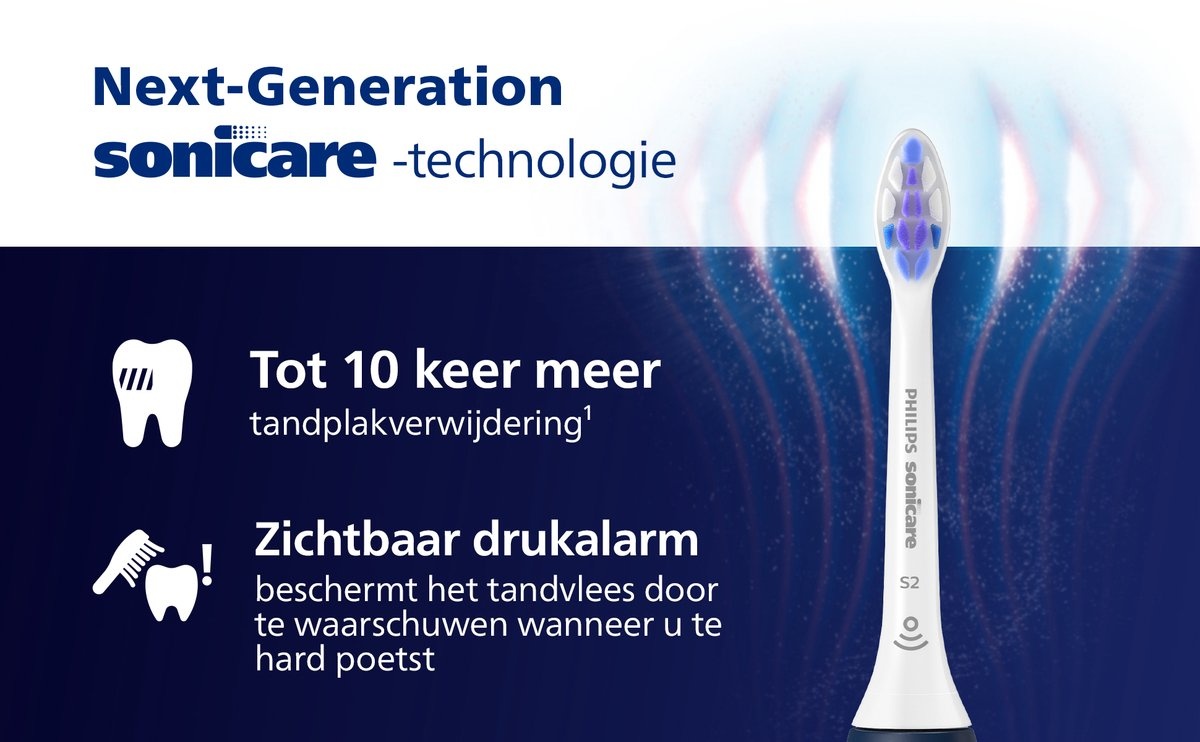 Next-Generation
sonicare -technologie

Tot 10 keer meer
tandplakverwijdering$^1$

Zichtbaar drukalarm
beschermt het tandvlees door te waarschuwen wanneer u te hard poetst

PHILIPS sonicare
S2